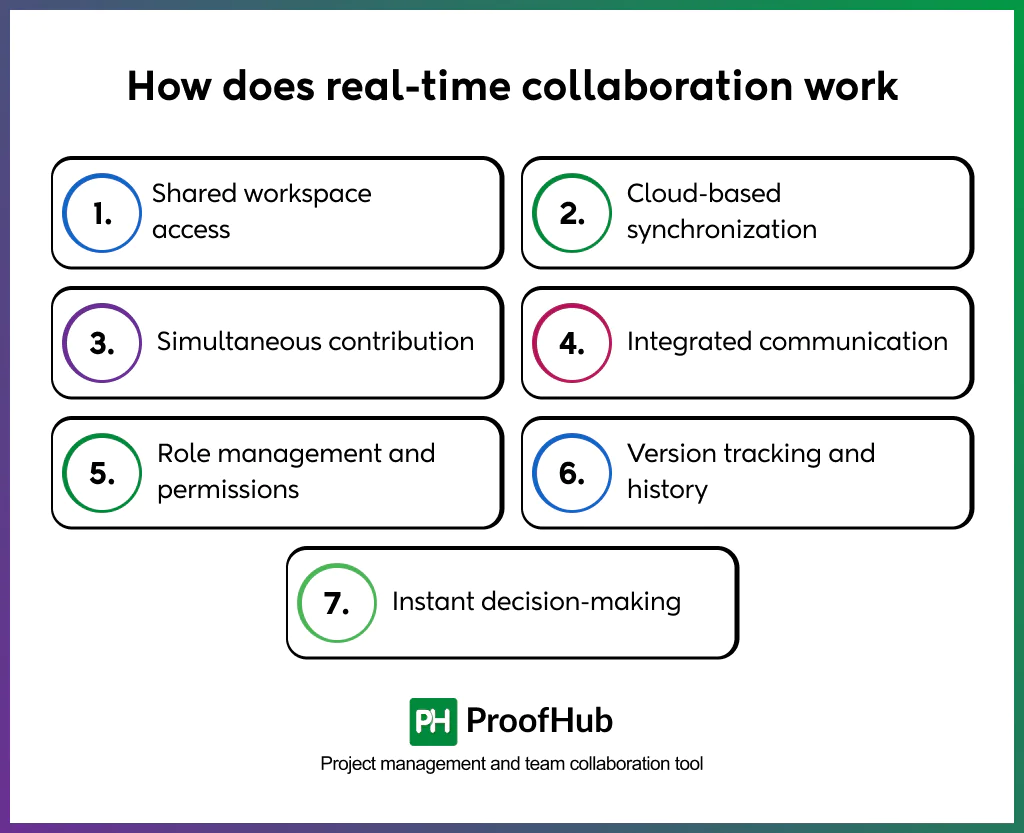 How does real-time collaboration work

1. Shared workspace access

2. Cloud-based synchronization

3. Simultaneous contribution

4. Integrated communication

5. Role management and permissions

6. Version tracking and history

7. Instant decision-making

PH ProofHub

Project management and team collaboration tool